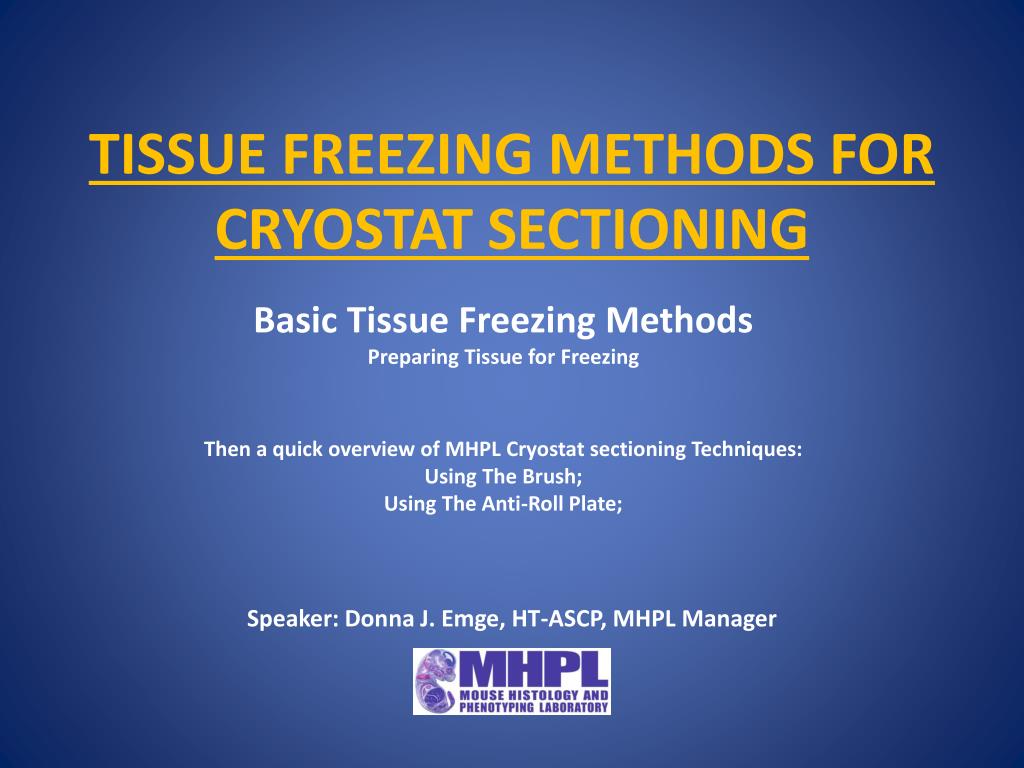 TISSUE FREEZING METHODS FOR CRYOSTAT SECTIONING

Basic Tissue Freezing Methods
Preparing Tissue for Freezing

Then a quick overview of MHPL Cryostat sectioning Techniques:
Using The Brush;
Using The Anti-Roll Plate;

Speaker: Donna J. Emge, HT-ASCP, MHPL Manager

MHPL
MOUSE HISTOLOGY AND PHENOTYPING LABORATORY